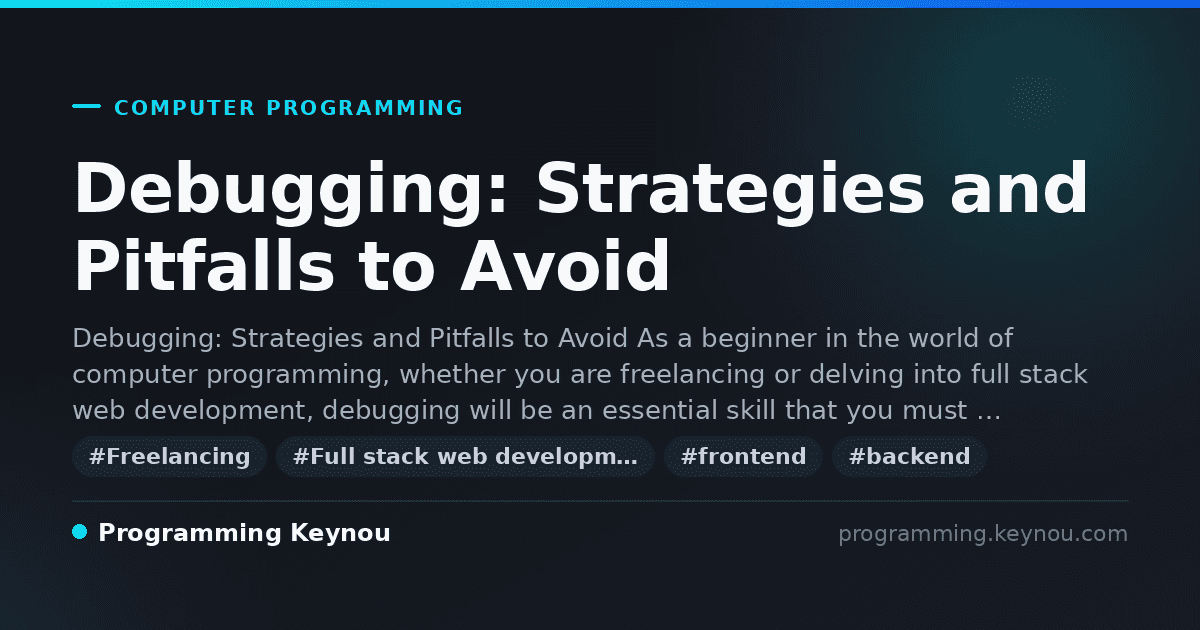 COMPUTER PROGRAMMING

Debugging: Strategies and Pitfalls to Avoid

Debugging: Strategies and Pitfalls to Avoid As a beginner in the world of computer programming, whether you are freelancing or delving into full stack web development, debugging will be an essential skill that you must …

#Freelancing #Full stack web developm… #frontend #backend

Programming Keynou

programming.keynou.com